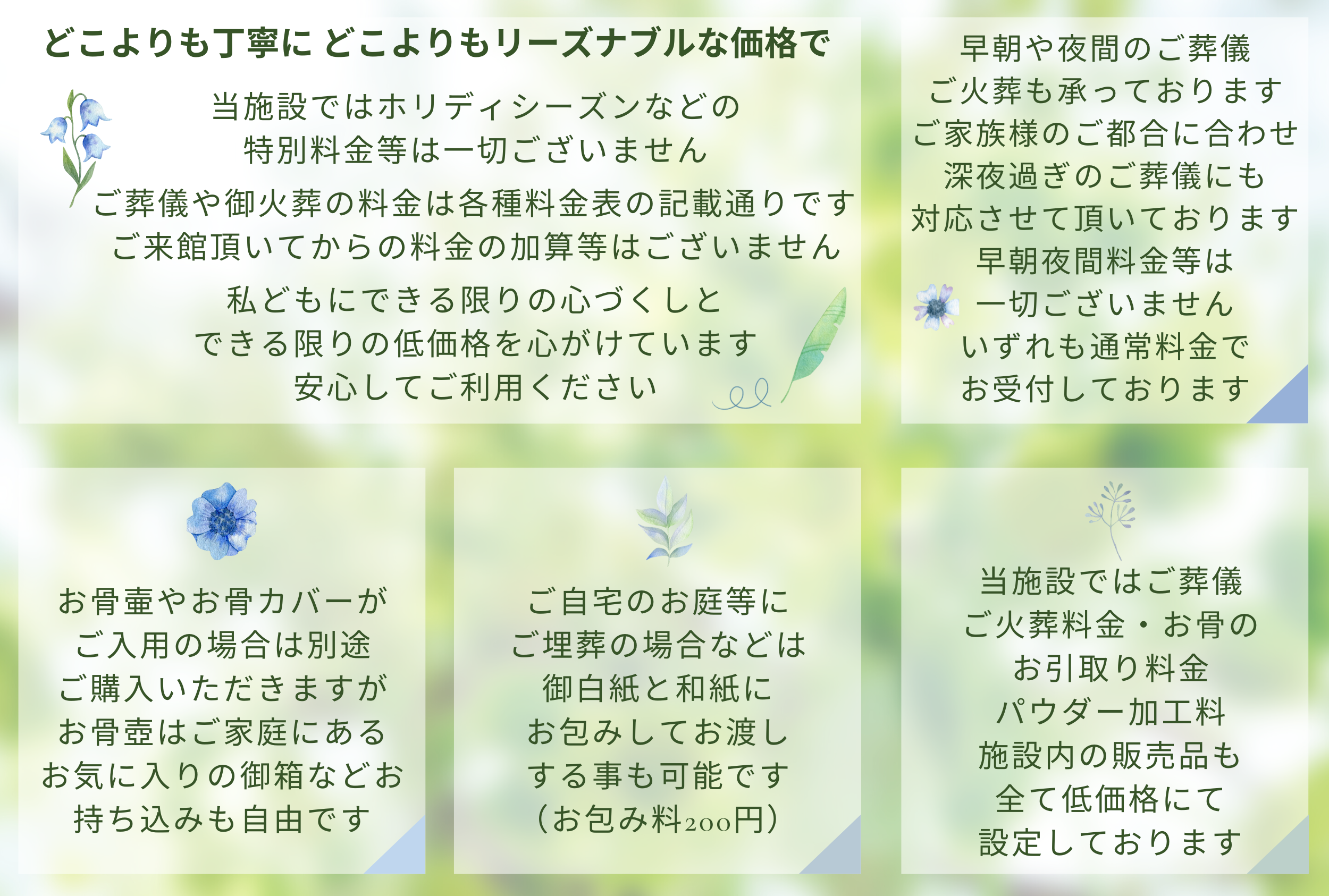 どこよりも丁寧に どこよりもリーズナブルな価格で

当施設ではホリディシーズンなどの
特別料金等は一切ございません
ご葬儀や御火葬の料金は各種料金表の記載通りです
ご来館頂いてからの料金の加算等はございません

私どもにできる限りの心づくしと
できる限りの低価格を心がけています
安心してご利用ください

早朝や夜間のご葬儀
ご火葬も承っております
ご家族様のご都合に合わせ
深夜過ぎのご葬儀にも
対応させて頂いております
早朝夜間料金等は
一切ございません
いずれも通常料金で
お受付しております

お骨壷やお骨カバーが
ご入用の場合は別途
ご購入いただきますが
お骨壺はご家庭にある
お気に入りの御箱などお
持ち込みも自由です

ご自宅のお庭等に
ご埋葬の場合などは
御白紙と和紙に
お包みしてお渡し
する事も可能です
（お包み料200円）

当施設ではご葬儀
ご火葬料金・お骨の
お引取り料金
パウダー加工料
施設内の販売品も
全て低価格にて
設定しております